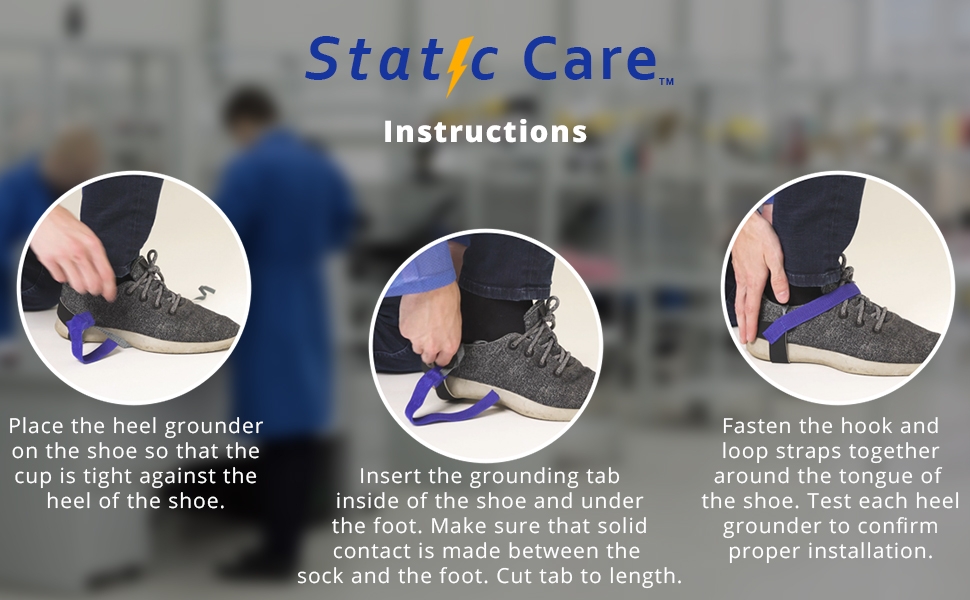 Static Care™

Instructions

Place the heel grounder on the shoe so that the cup is tight against the heel of the shoe.

Insert the grounding tab inside of the shoe and under the foot. Make sure that solid contact is made between the sock and the foot. Cut tab to length.

Fasten the hook and loop straps together around the tongue of the shoe. Test each heel grounder to confirm proper installation.